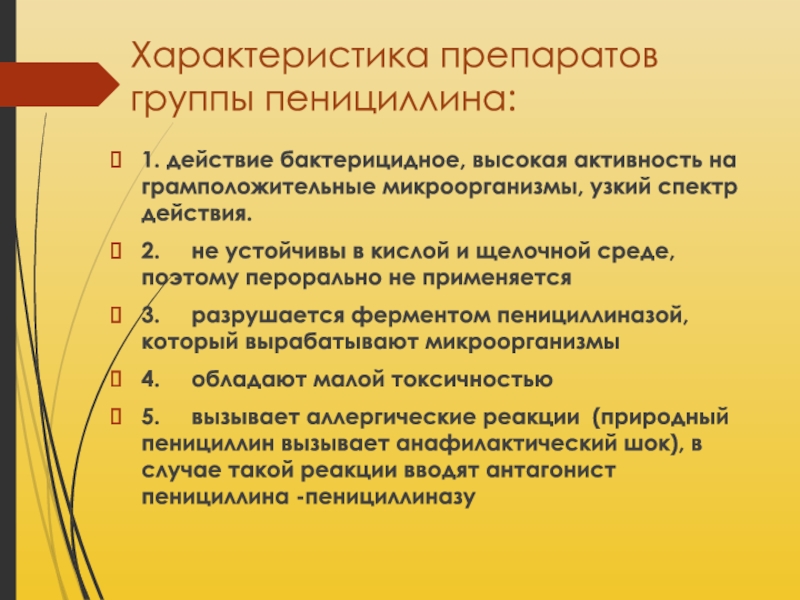 Характеристика препаратов группы пенициллина:

1. действие бактерицидное, высокая активность на грамположительные микроорганизмы, узкий спектр действия.

2. не устойчивы в кислой и щелочной среде, поэтому перорально не применяется

3. разрушается ферментом пенициллиназой, который вырабатывают микроорганизмы

4. обладают малой токсичностью

5. вызывает аллергические реакции (природный пенициллин вызывает анафилактический шок), в случае такой реакции вводят антагонист пенициллина -пенициллиназу